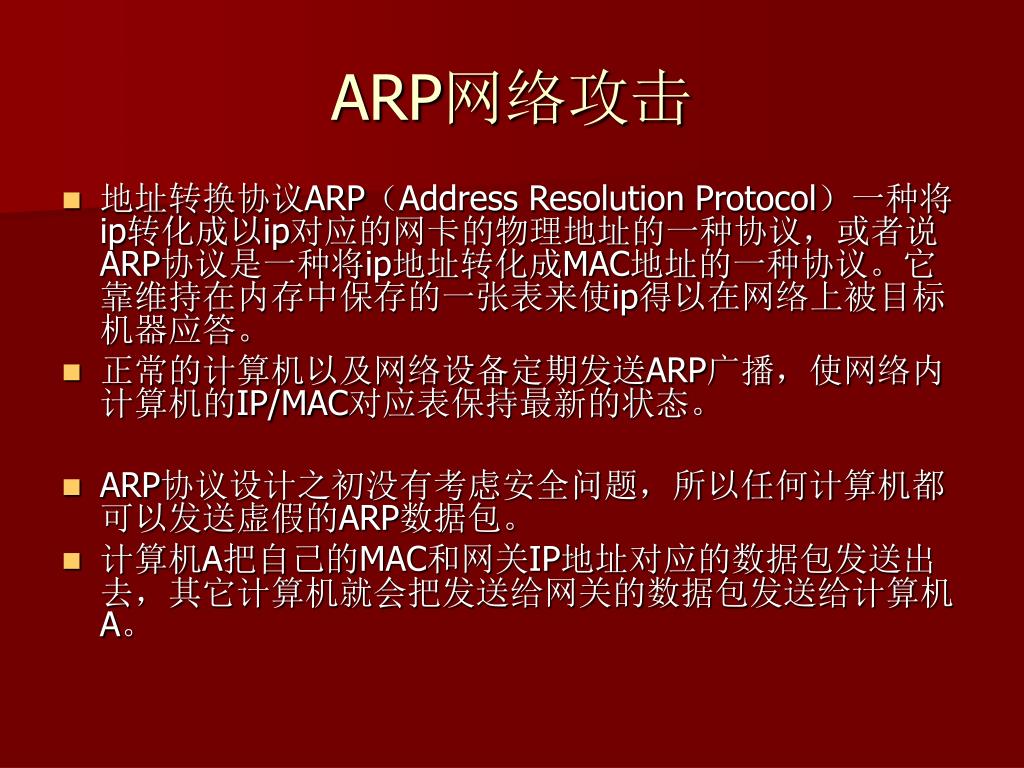 ARP网络攻击

地址转换协议ARP（Address Resolution Protocol）一种将ip转化成以ip对应的网卡的物理地址的一种协议，或者说ARP协议是一种将ip地址转化成MAC地址的一种协议。它靠维持在内存中保存的一张表来使ip得以在网络上被目标机器应答。

正常的计算机以及网络设备定期发送ARP广播，使网络内计算机的IP/MAC对应表保持最新的状态。

ARP协议设计之初没有考虑安全问题，所以任何计算机都可以发送虚假的ARP数据包。

计算机A把自己的MAC和网关IP地址对应的数据包发送出去，其它计算机就会把发送给网关的数据包发送给计算机A。